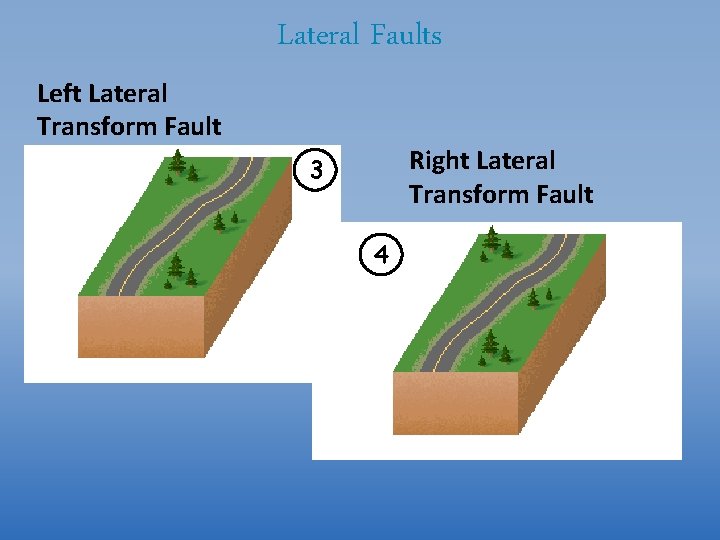 Lateral Faults

Left Lateral Transform Fault

3

Right Lateral Transform Fault

4